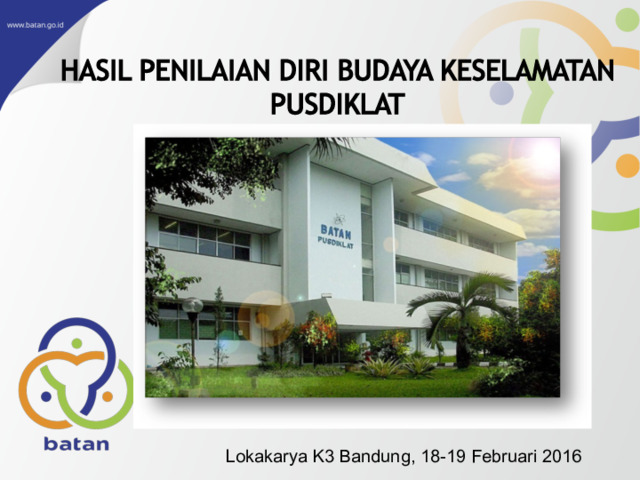 www.batan.go.id

HASIL PENILAIAN DIRI BUDAYA KESELAMATAN PUSDIKLAT

BATAN
PUSDIKLAT

batan

Lokakarya K3 Bandung, 18-19 Februari 2016